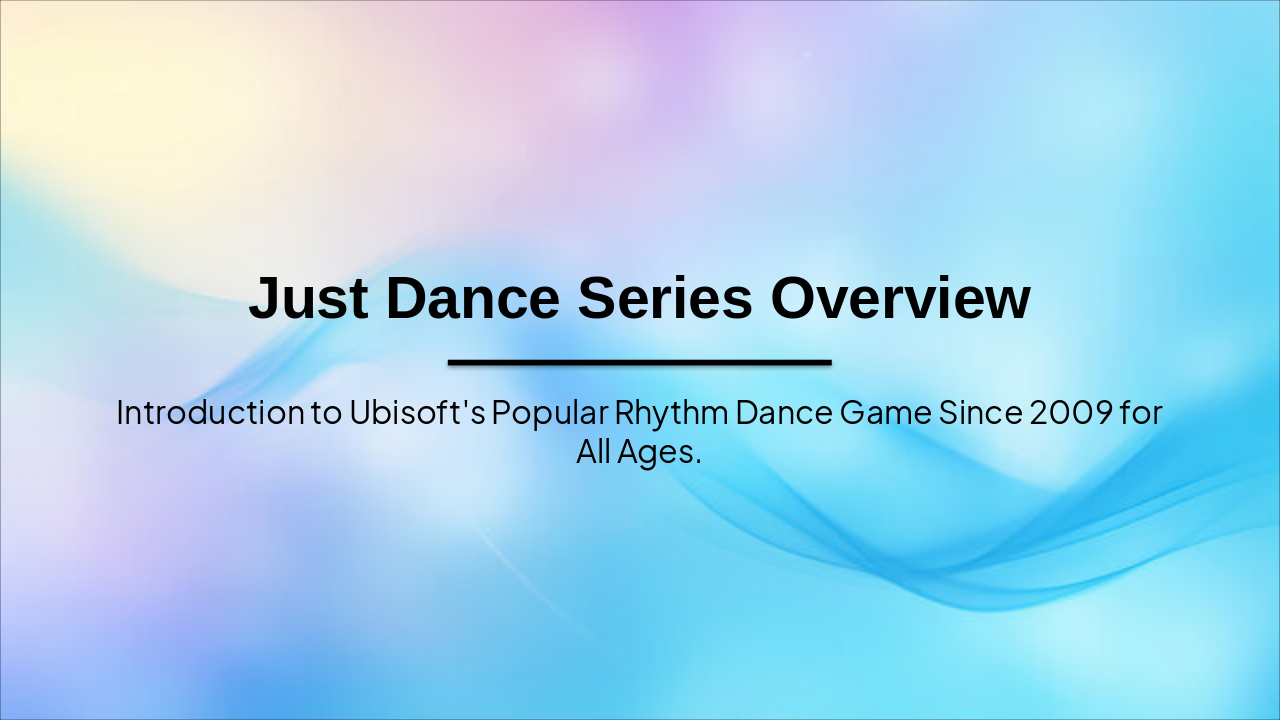 Just Dance Series Overview

Introduction to Ubisoft's Popular Rhythm Dance Game Since 2009 for All Ages.